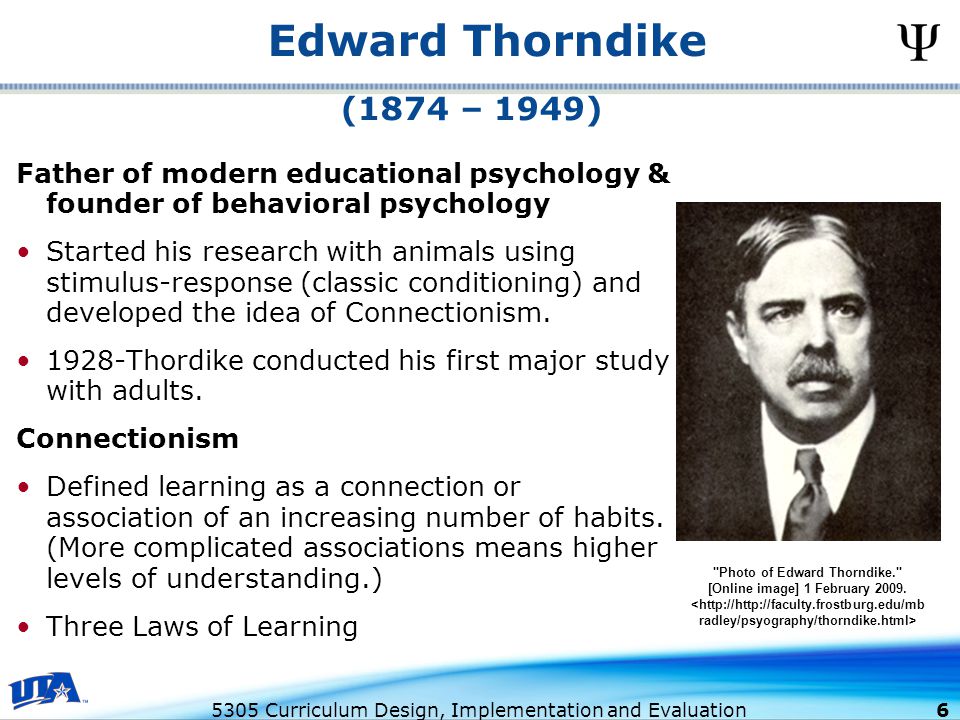 Edward Thorndike

Ψ

(1874 – 1949)

Father of modern educational psychology & founder of behavioral psychology

• Started his research with animals using stimulus-response (classic conditioning) and developed the idea of Connectionism.

• 1928-Thordike conducted his first major study with adults.

Connectionism

• Defined learning as a connection or association of an increasing number of habits. (More complicated associations means higher levels of understanding.)

• Three Laws of Learning

"Photo of Edward Thorndike." [Online image] 1 February 2009. <http://http://faculty.frostburg.edu/mbradley/psyography/thorndike.html>

UTA

5305 Curriculum Design, Implementation and Evaluation

6